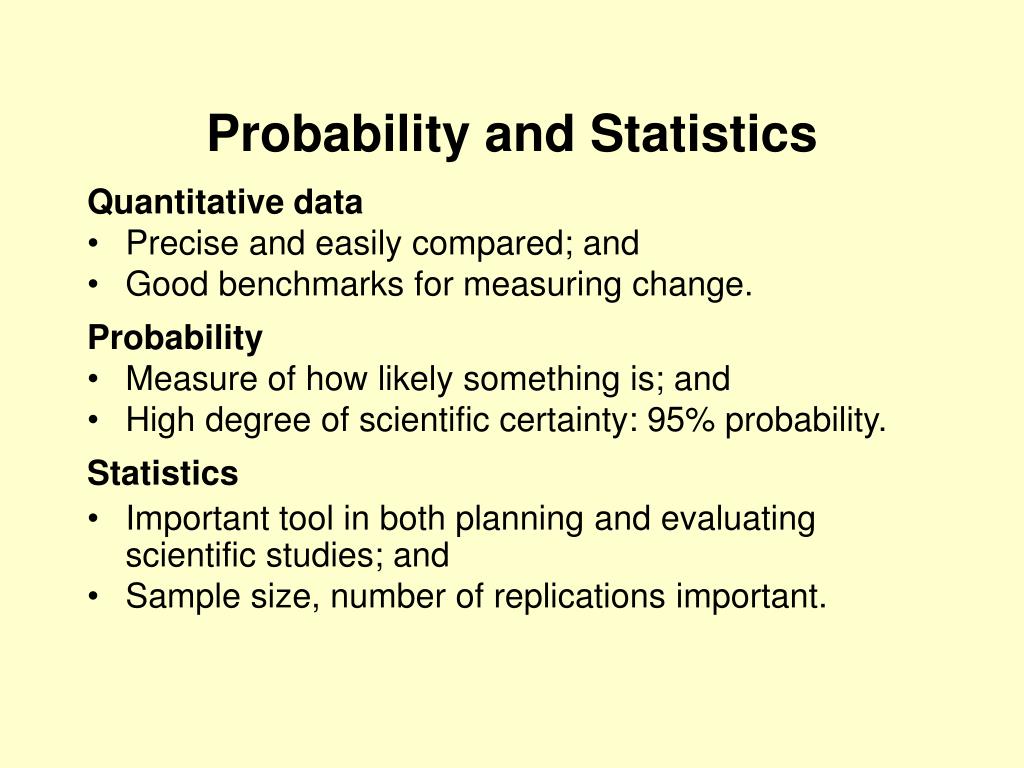 Probability and Statistics

Quantitative data
• Precise and easily compared; and
• Good benchmarks for measuring change.

Probability
• Measure of how likely something is; and
• High degree of scientific certainty: 95% probability.

Statistics
• Important tool in both planning and evaluating scientific studies; and
• Sample size, number of replications important.